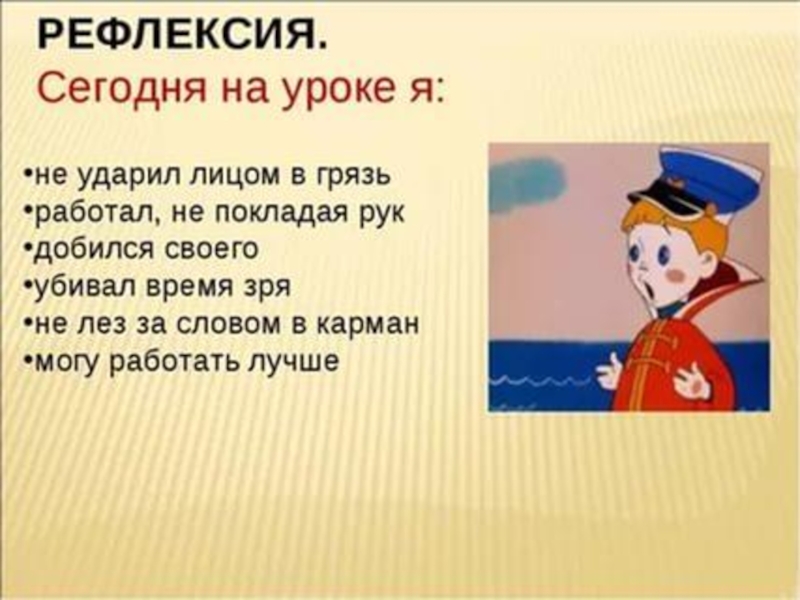 РЕФЛЕКСИЯ.
Сегодня на уроке я:

•не ударил лицом в грязь
•работал, не покладая рук
•добился своего
•убивал время зря
•не лез за словом в карман
•могу работать лучше